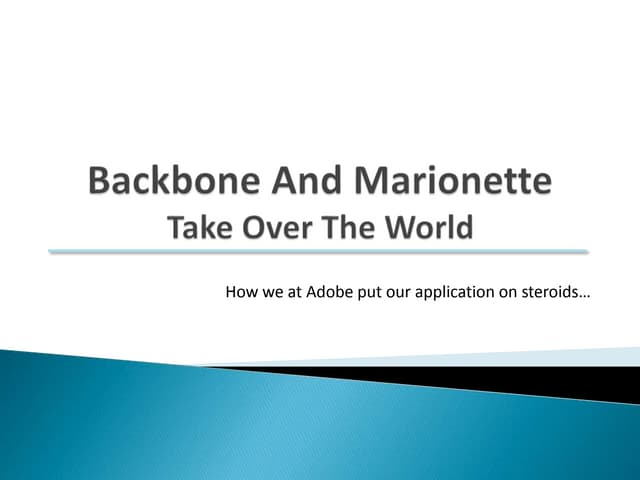 Backbone And Marionette
Take Over The World

How we at Adobe put our application on steroids…